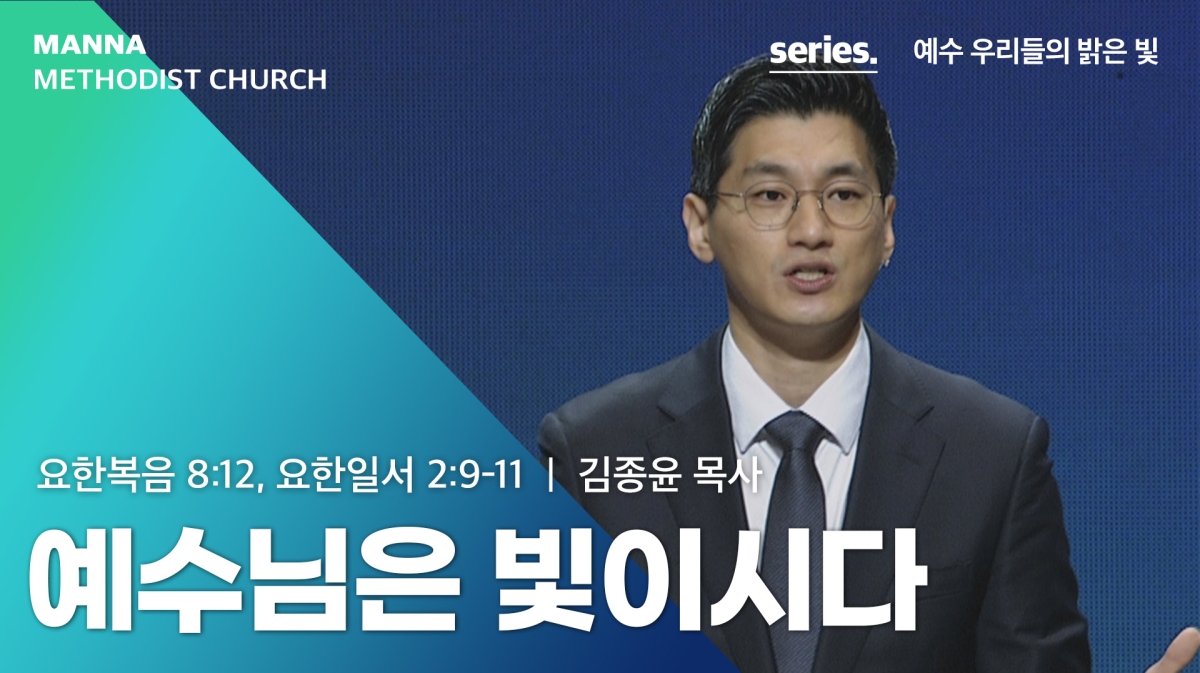 MANNA
METHODIST CHURCH

series. 예수 우리들의 밝은 빛

요한복음 8:12, 요한일서 2:9-11 | 김종윤 목사

예수님은 빛이시다